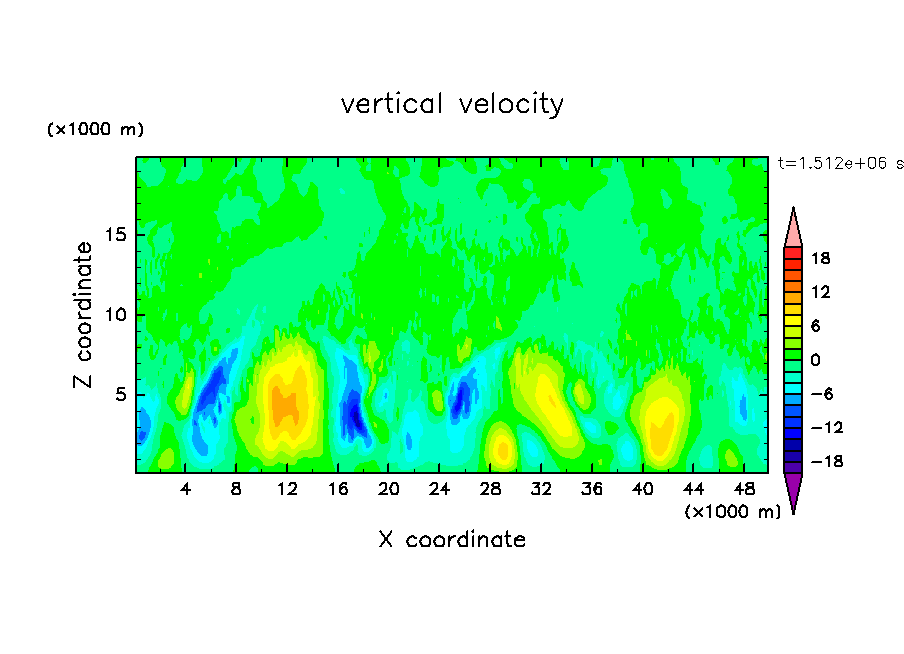 vertical velocity

(×1000 m)

t=1.512e+06 s

Z coordinate

15

10

5

4 8 12 16 20 24 28 32 36 40 44 48

(×1000 m)

X coordinate

18
12
6
0
−6
−12
−18